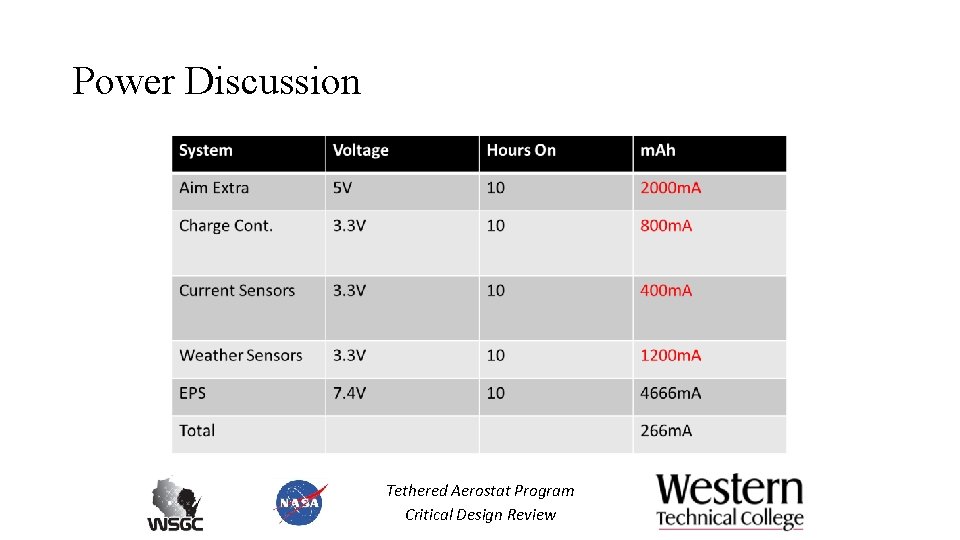 Power Discussion

| System | Voltage | Hours On | mAh |
|---|---|---|---|
| Aim Extra | 5V | 10 | 2000mA |
| Charge Cont. | 3.3V | 10 | 800mA |
| Current Sensors | 3.3V | 10 | 400mA |
| Weather Sensors | 3.3V | 10 | 1200mA |
| EPS | 7.4V | 10 | 4666mA |
| Total | | | 266mA |

WSGC

NASA

Tethered Aerostat Program
Critical Design Review

Western
Technical College